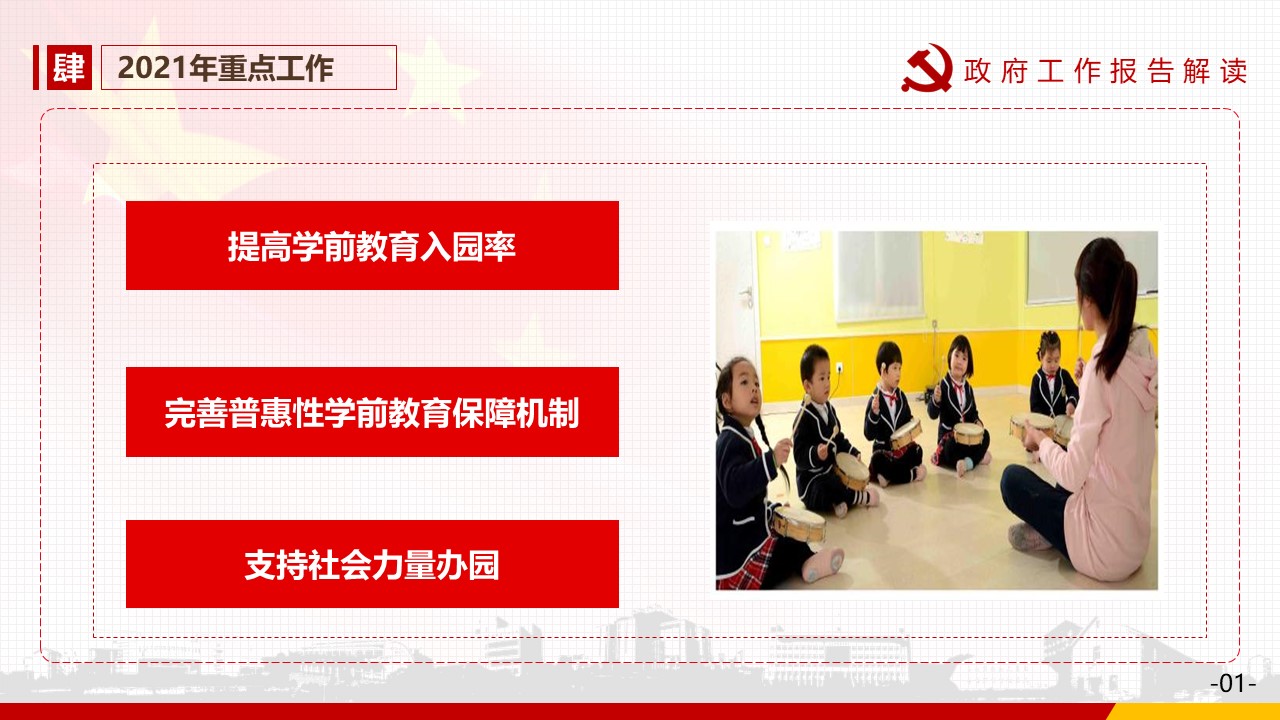 肆 2021年重点工作

政府工作报告解读

提高学前教育入园率

完善普惠性学前教育保障机制

支持社会力量办园

-01-